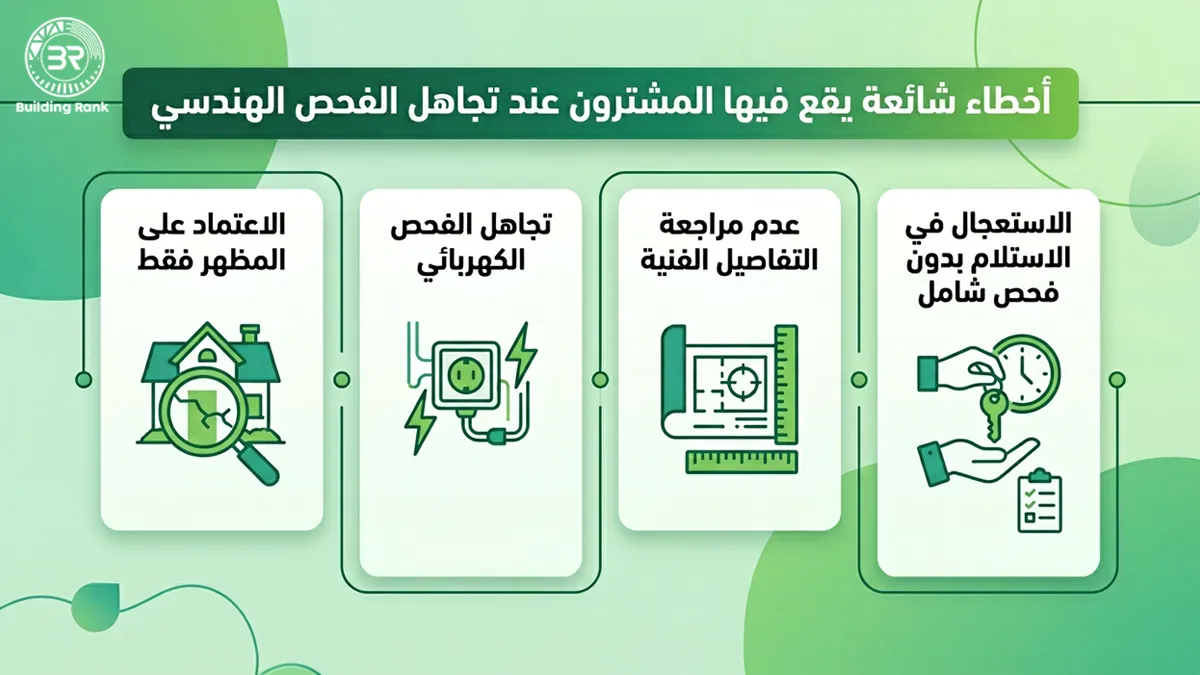 BR
Building Rank

أخطاء شائعة يقع فيها المشترون عند تجاهل الفحص الهندسي

الاستعجال في الاستلام بدون فحص شامل

عدم مراجعة التفاصيل الفنية

تجاهل الفحص الكهربائي

الاعتماد على المظهر فقط